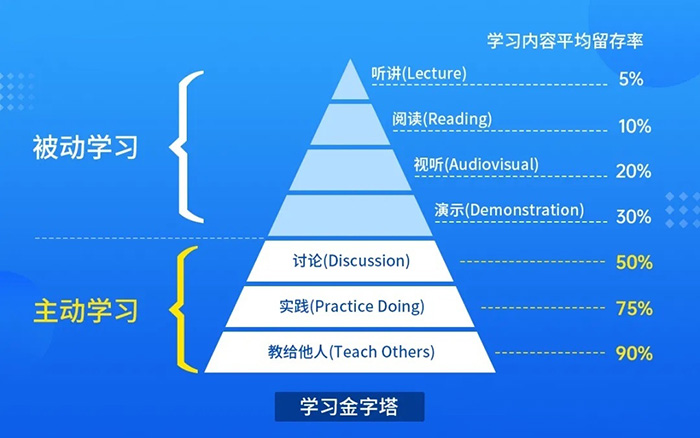 学习内容平均留存率

被动学习

听讲(Lecture) 5%

阅读(Reading) 10%

视听(Audiovisual) 20%

演示(Demonstration) 30%

主动学习

讨论(Discussion) 50%

实践(Practice Doing) 75%

教给他人(Teach Others) 90%

学习金字塔